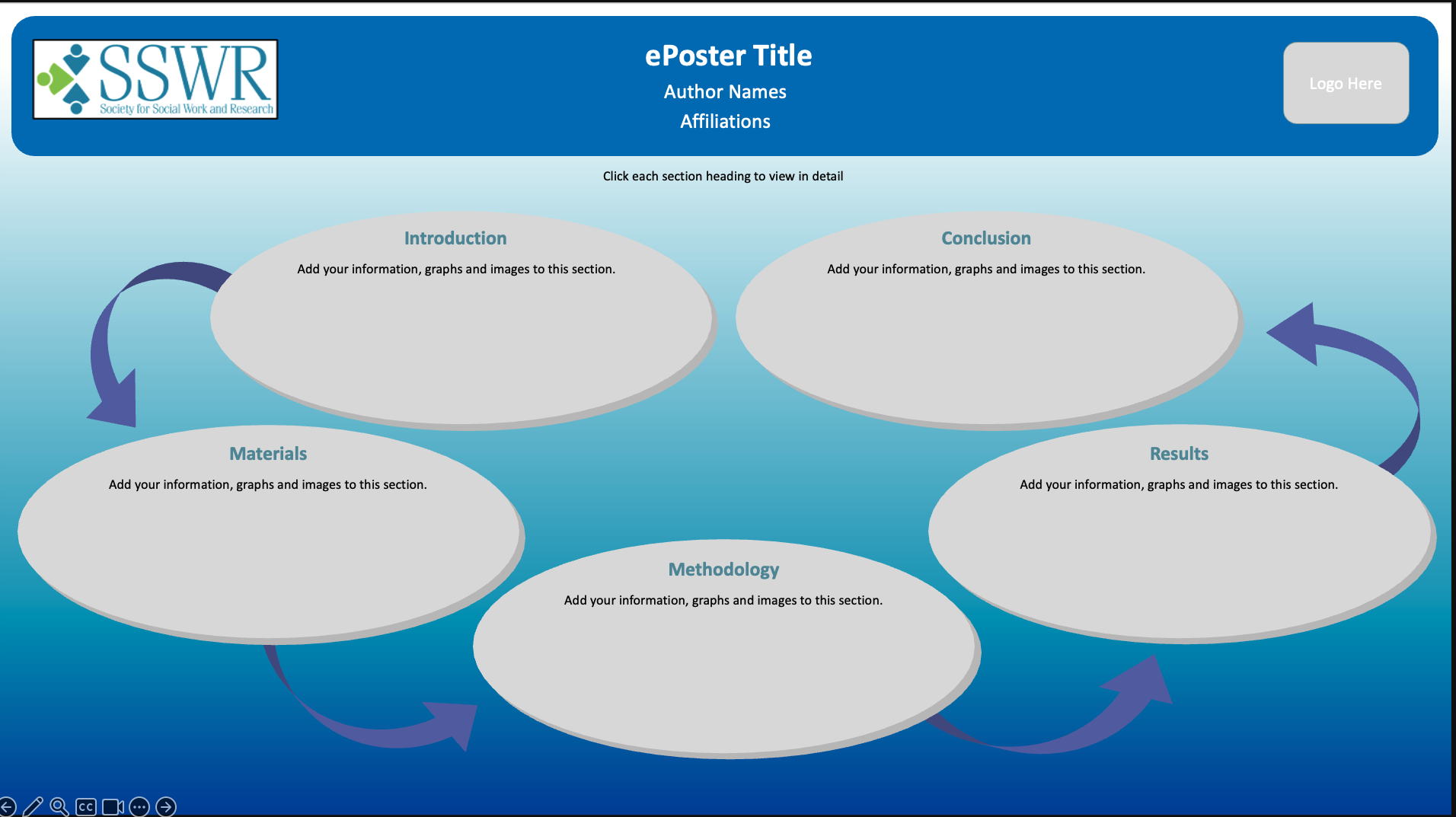 SSWR
Society for Social Work and Research

ePoster Title
Author Names
Affiliations

Logo Here

Click each section heading to view in detail

Introduction
Add your information, graphs and images to this section.

Conclusion
Add your information, graphs and images to this section.

Materials
Add your information, graphs and images to this section.

Results
Add your information, graphs and images to this section.

Methodology
Add your information, graphs and images to this section.

CC